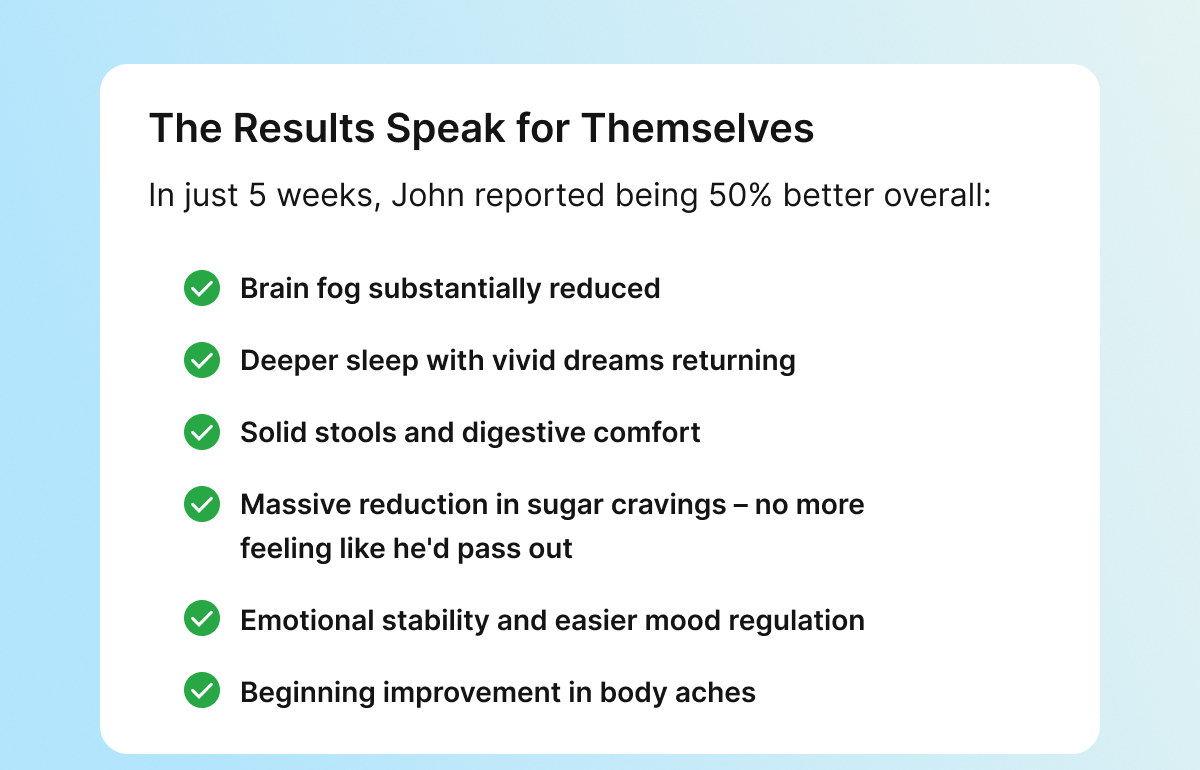 The Results Speak for Themselves

In just 5 weeks, John reported being 50% better overall:

Brain fog substantially reduced

Deeper sleep with vivid dreams returning

Solid stools and digestive comfort

Massive reduction in sugar cravings – no more feeling like he'd pass out

Emotional stability and easier mood regulation

Beginning improvement in body aches